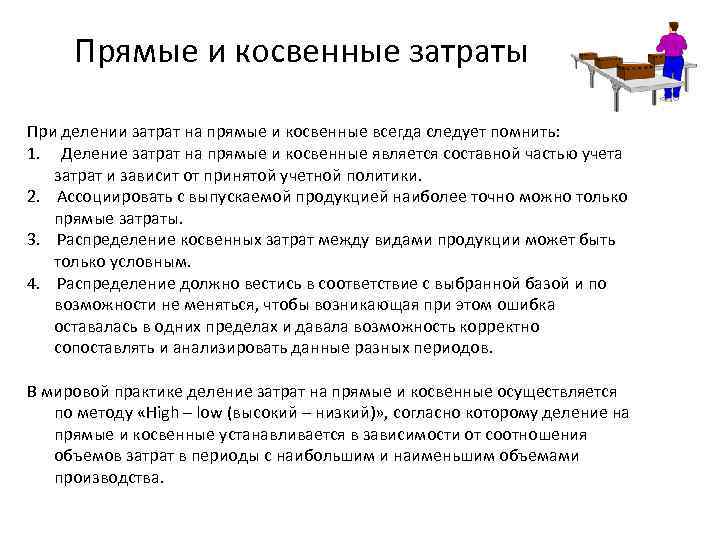 Прямые и косвенные затраты

При делении затрат на прямые и косвенные всегда следует помнить:
1. Деление затрат на прямые и косвенные является составной частью учета затрат и зависит от принятой учетной политики.
2. Ассоциировать с выпускаемой продукцией наиболее точно можно только прямые затраты.
3. Распределение косвенных затрат между видами продукции может быть только условным.
4. Распределение должно вестись в соответствие с выбранной базой и по возможности не меняться, чтобы возникающая при этом ошибка оставалась в одних пределах и давала возможность корректно сопоставлять и анализировать данные разных периодов.

В мировой практике деление затрат на прямые и косвенные осуществляется по методу «High – low (высокий – низкий)», согласно которому деление на прямые и косвенные устанавливается в зависимости от соотношения объемов затрат в периоды с наибольшим и наименьшим объемами производства.